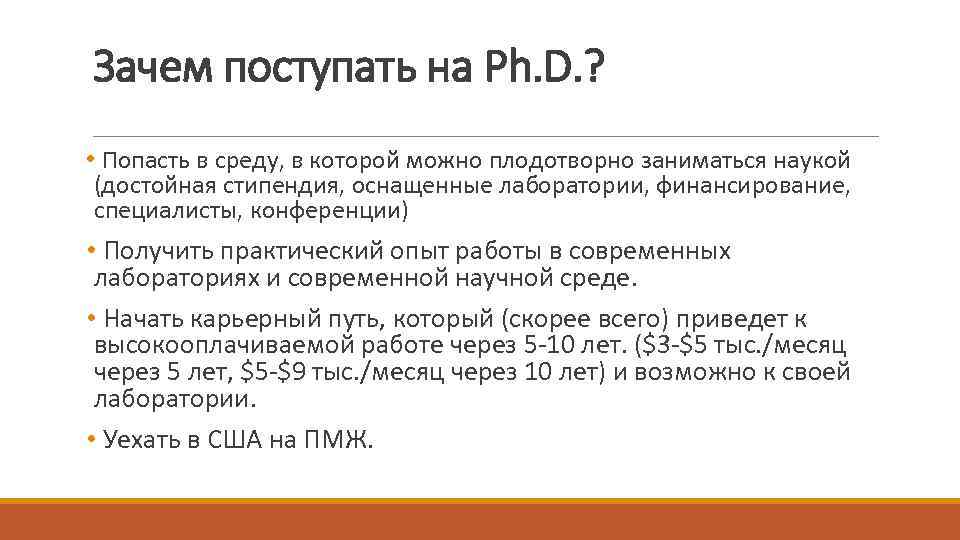 Зачем поступать на Ph.D.?

• Попасть в среду, в которой можно плодотворно заниматься наукой (достойная стипендия, оснащенные лаборатории, финансирование, специалисты, конференции)

• Получить практический опыт работы в современных лабораториях и современной научной среде.

• Начать карьерный путь, который (скорее всего) приведет к высокооплачиваемой работе через 5-10 лет. (\$3-\$5 тыс./месяц через 5 лет, \$5-\$9 тыс./месяц через 10 лет) и возможно к своей лаборатории.

• Уехать в США на ПМЖ.